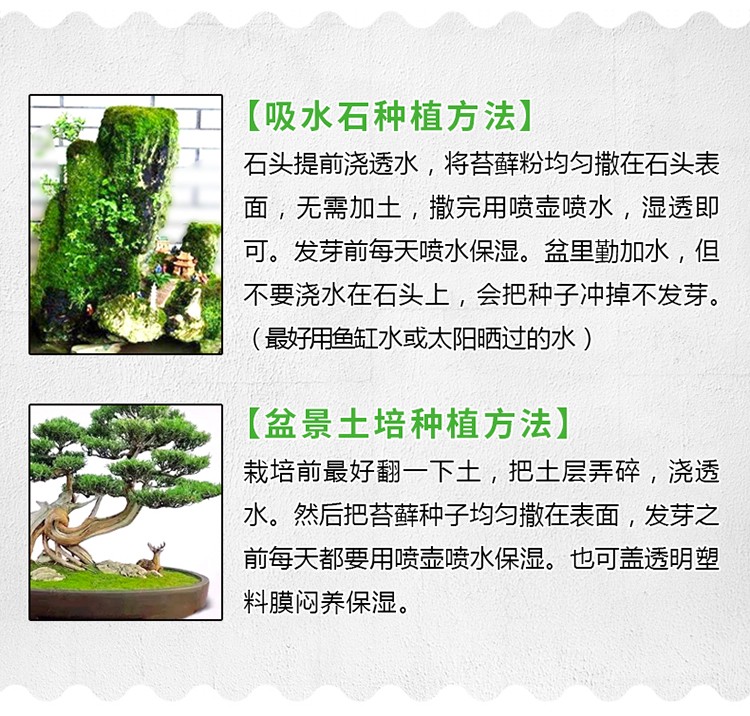 【吸水石种植方法】

石头提前浇透水，将苔藓粉均匀撒在石头表面，无需加土，撒完用喷壶喷水，湿透即可。发芽前每天喷水保湿。盆里勤加水，但不要浇水在石头上，会把种子冲掉不发芽。（最好用鱼缸水或太阳晒过的水）

【盆景土培种植方法】

栽培前最好翻一下土，把土层弄碎，浇透水。然后把苔藓种子均匀撒在表面，发芽之前每天都要用喷壶喷水保湿。也可盖透明塑料膜闷养保湿。